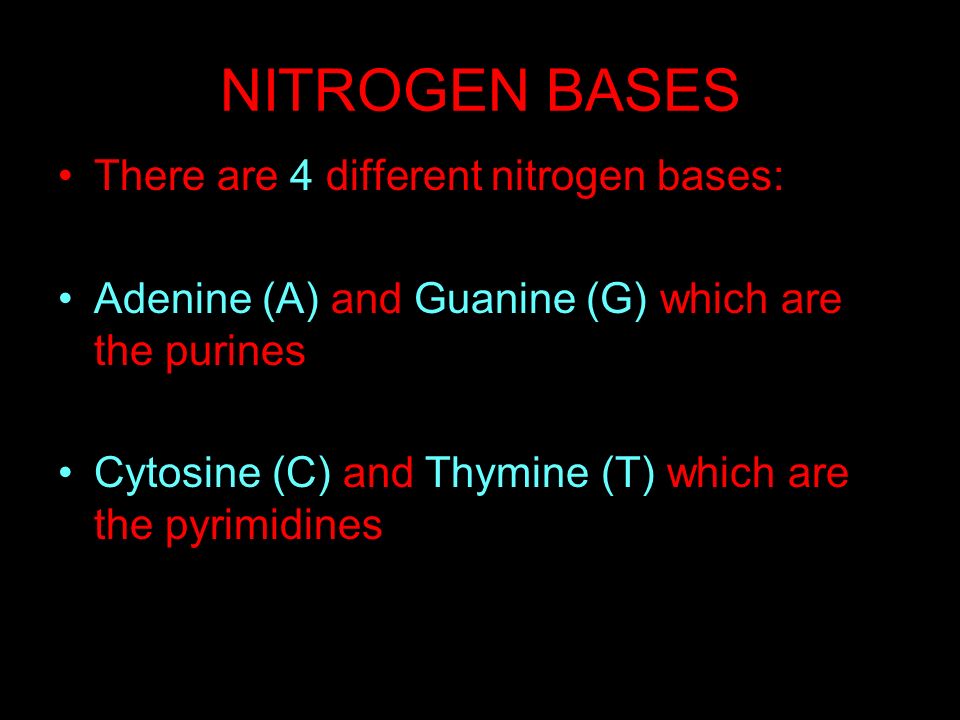 NITROGEN BASES

• There are 4 different nitrogen bases:

• Adenine (A) and Guanine (G) which are the purines

• Cytosine (C) and Thymine (T) which are the pyrimidines